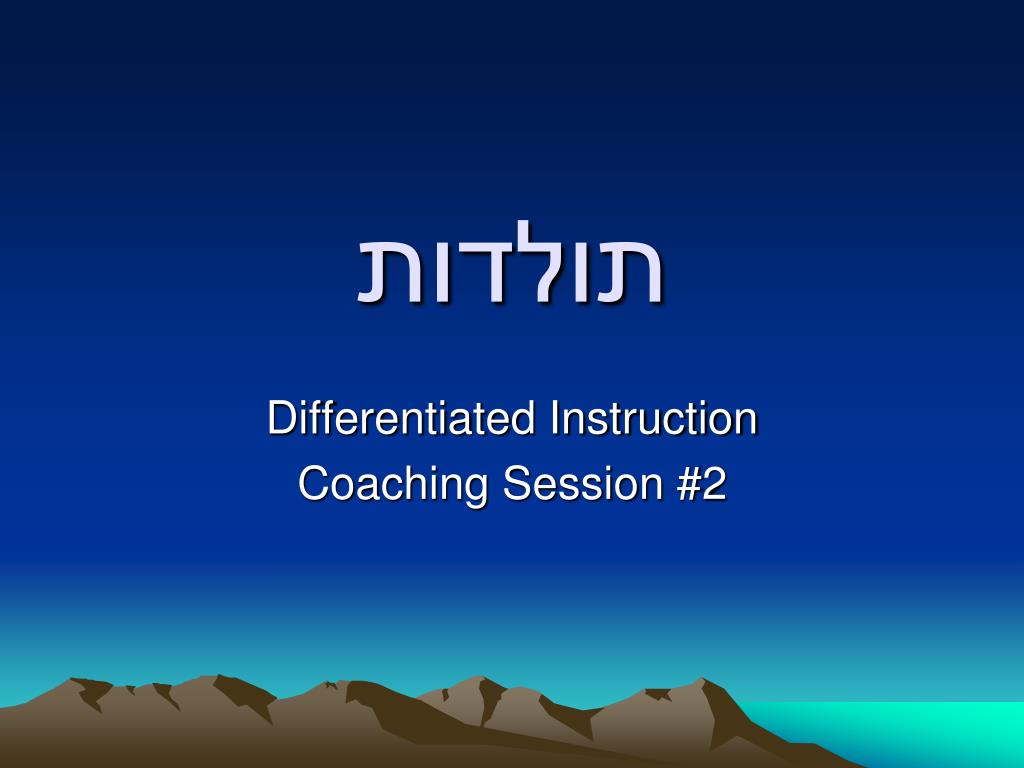 תולדות

Differentiated Instruction
Coaching Session #2